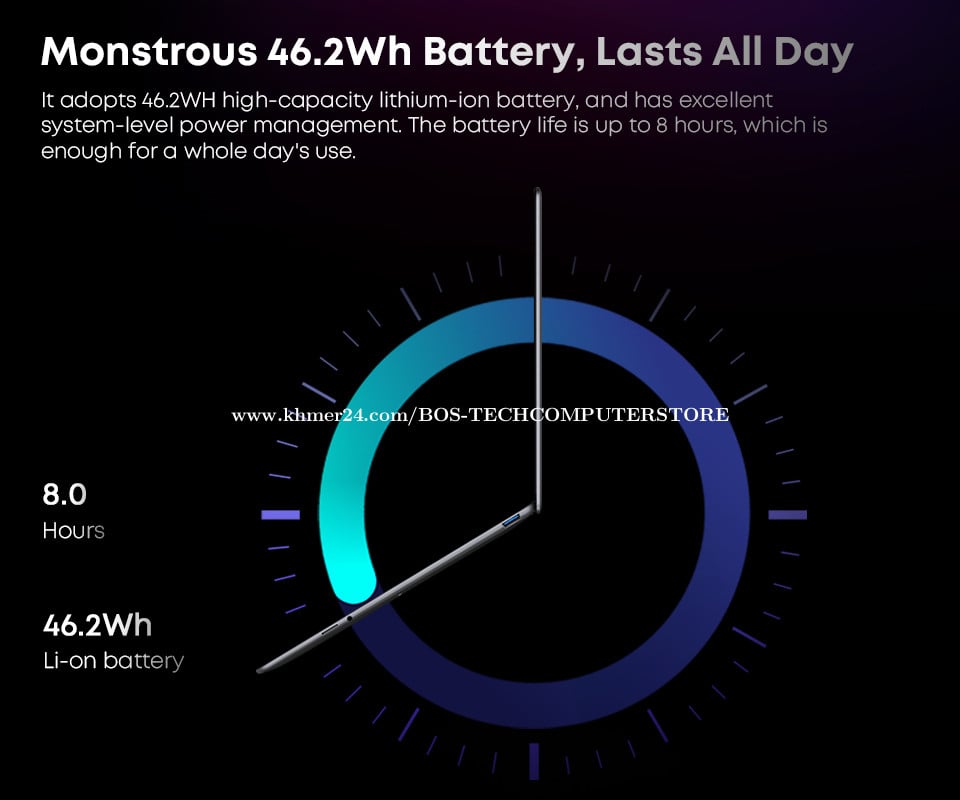 Monstrous 46.2Wh Battery, Lasts All Day

It adopts 46.2WH high-capacity lithium-ion battery, and has excellent system-level power management. The battery life is up to 8 hours, which is enough for a whole day's use.

www.khmer24.com/BOS-TECHCOMPUTERSTORE

8.0
Hours

46.2Wh
Li-on battery